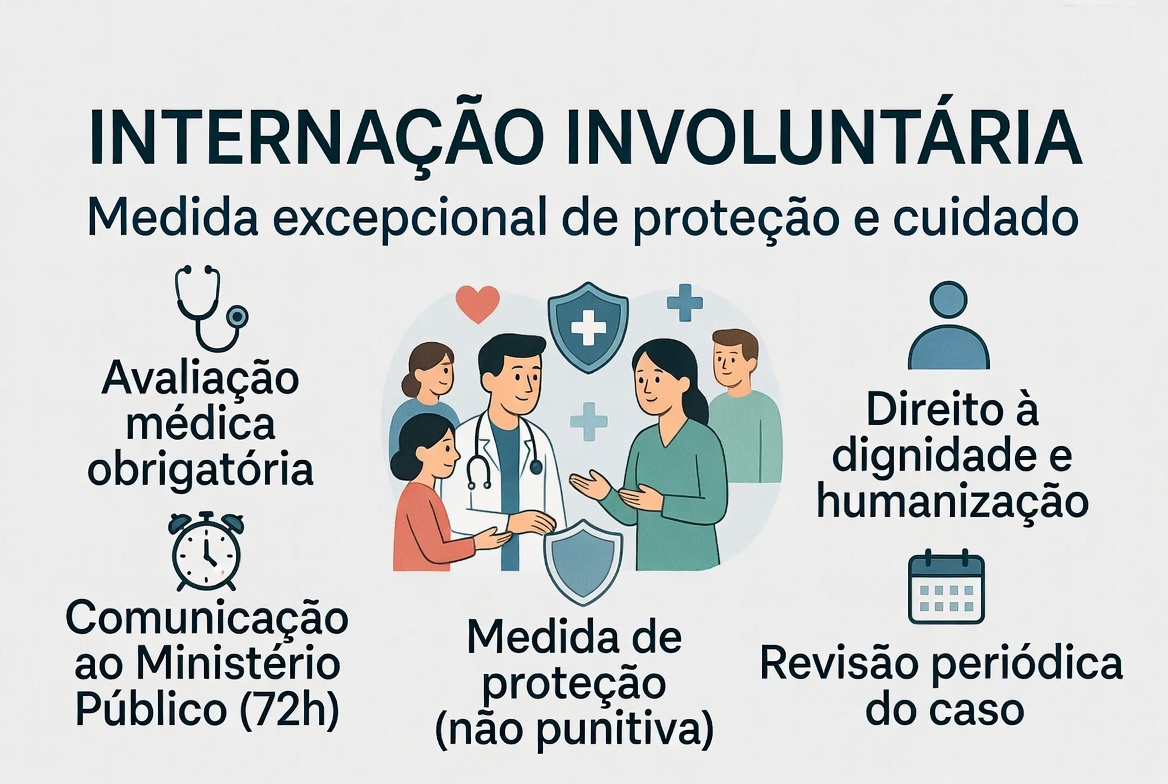 INTERNAÇÃO INVOLUNTÁRIA
Medida excepcional de proteção e cuidado

Avaliação médica obrigatória

Comunicação ao Ministério Público (72h)

Medida de proteção (não punitiva)

Direito à dignidade e humanização

Revisão periódica do caso